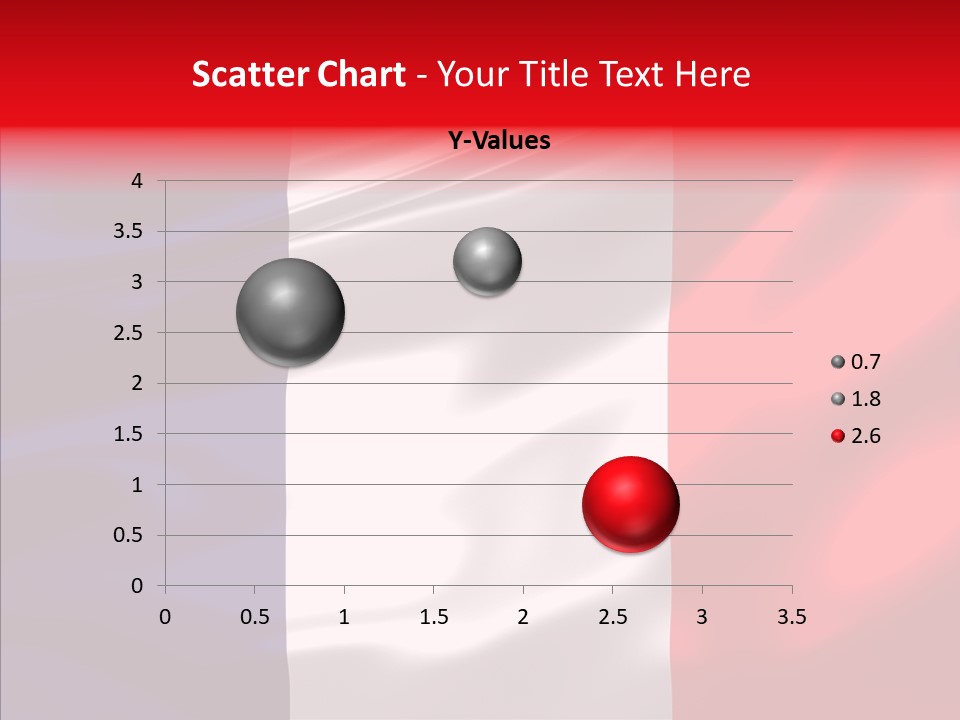 Scatter Chart - Your Title Text Here

Y-Values

4
3.5
3
2.5
2
1.5
1
0.5
0

0 0.5 1 1.5 2 2.5 3 3.5

0.7
1.8
2.6